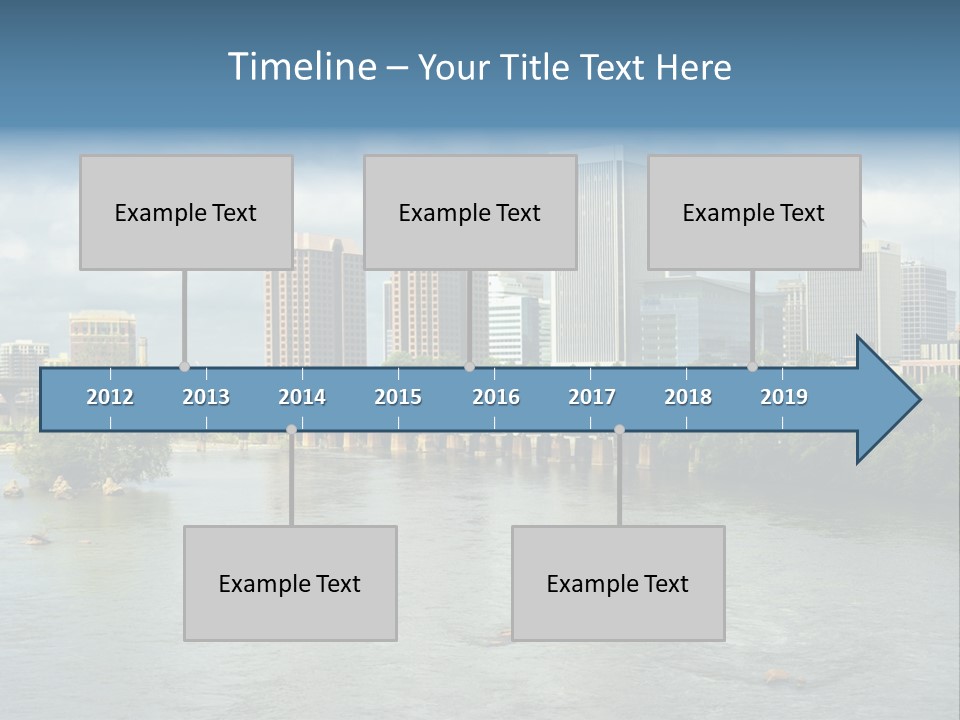 Timeline – Your Title Text Here

Example Text

Example Text

Example Text

2012 2013 2014 2015 2016 2017 2018 2019

Example Text

Example Text